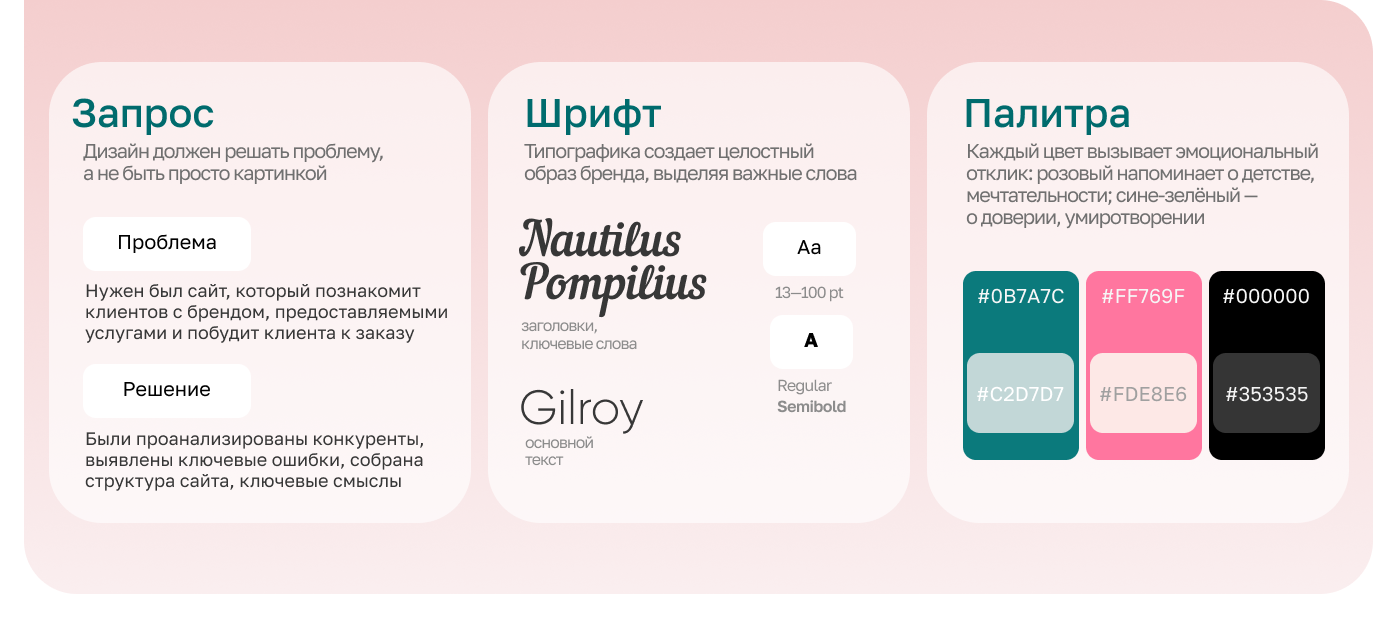 Запрос

Дизайн должен решать проблему, а не быть просто картинкой

Проблема

Нужен был сайт, который познакомит клиентов с брендом, предоставляемыми услугами и побудит клиента к заказу

Решение

Были проанализированы конкуренты, выявлены ключевые ошибки, собрана структура сайта, ключевые смыслы

Шрифт

Типографика создает целостный образ бренда, выделяя важные слова

Nautilus Pompilius

заголовки, ключевые слова

Gilroy

основной текст

Aa

13—100 pt

A

Regular
Semibold

Палитра

Каждый цвет вызывает эмоциональный отклик: розовый напоминает о детстве, мечтательности; сине-зелёный — о доверии, умиротворении

#0B7A7C

#C2D7D7

#FF769F

#FDE8E6

#000000

#353535